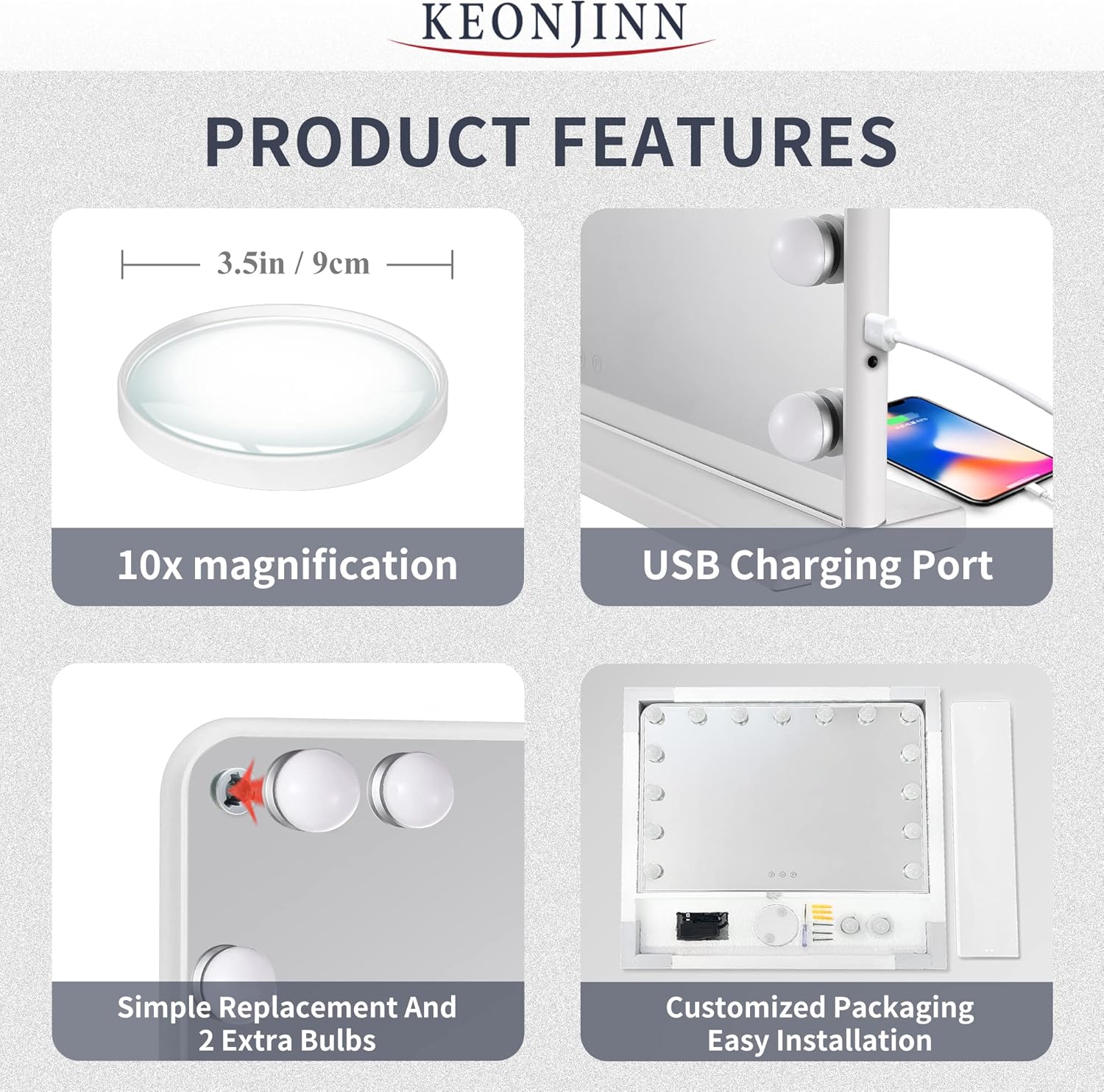 KEONJINN

PRODUCT FEATURES

3.5in / 9cm

10x magnification

USB Charging Port

Simple Replacement And 2 Extra Bulbs

Customized Packaging Easy Installation